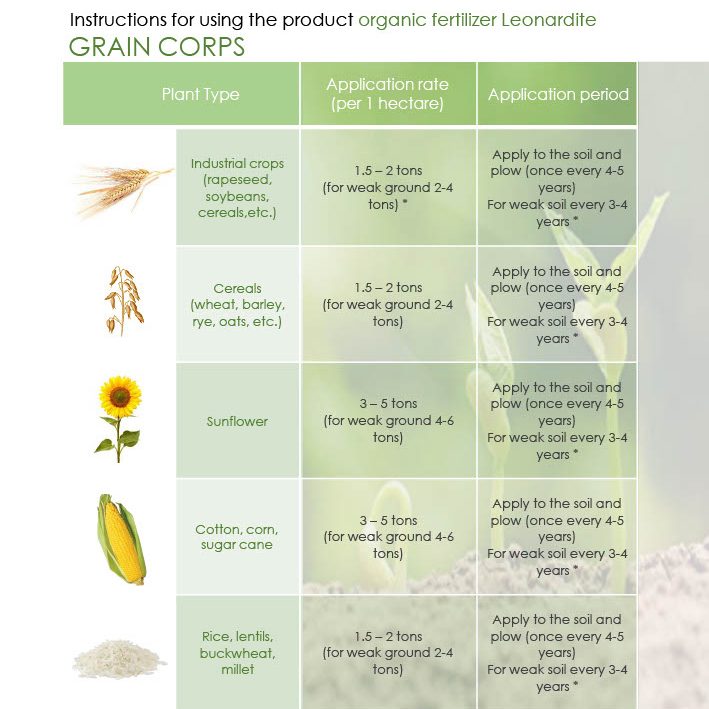 Instructions for using the product organic fertilizer Leonardite
GRAIN CORPS

| Plant Type | Application rate (per 1 hectare) | Application period |
|---|---|---|
| Industrial crops (rapeseed, soybeans, cereals,etc.) | 1.5 – 2 tons (for weak ground 2-4 tons) * | Apply to the soil and plow (once every 4-5 years) For weak soil every 3-4 years * |
| Cereals (wheat, barley, rye, oats, etc.) | 1.5 – 2 tons (for weak ground 2-4 tons) | Apply to the soil and plow (once every 4-5 years) For weak soil every 3-4 years * |
| Sunflower | 3 – 5 tons (for weak ground 4-6 tons) | Apply to the soil and plow (once every 4-5 years) For weak soil every 3-4 years * |
| Cotton, corn, sugar cane | 3 – 5 tons (for weak ground 4-6 tons) | Apply to the soil and plow (once every 4-5 years) For weak soil every 3-4 years * |
| Rice, lentils, buckwheat, millet | 1.5 – 2 tons (for weak ground 2-4 tons) | Apply to the soil and plow (once every 4-5 years) For weak soil every 3-4 years * |